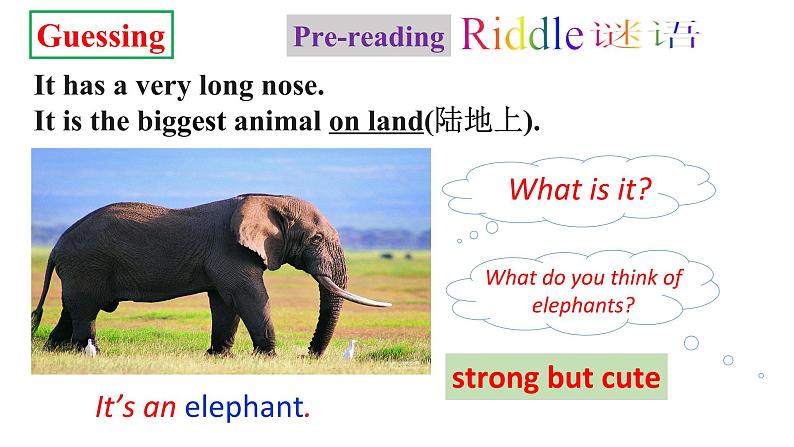 Guessing

Pre-reading Riddle 谜语

It has a very long nose.
It is the biggest animal on land(陆地上).

What is it?

What do you think of elephants?

strong but cute

It's an elephant.